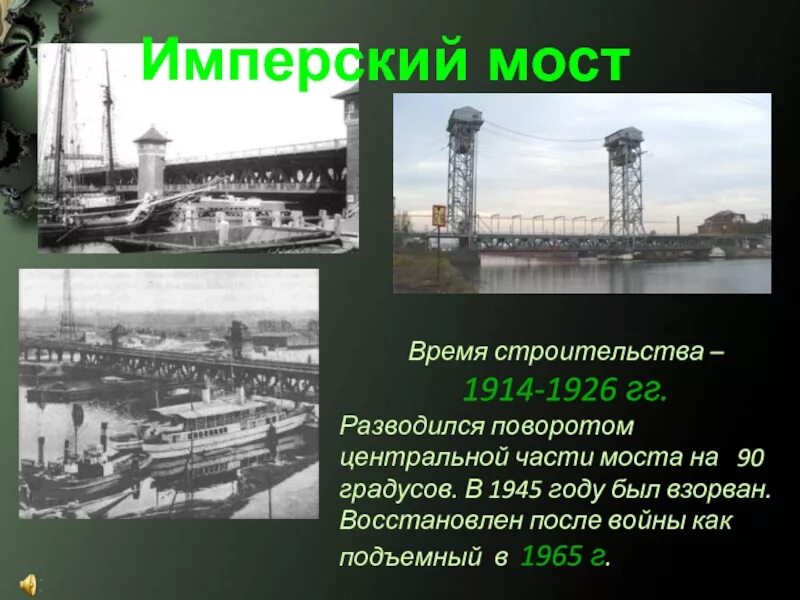 Имперский мост

Время строительства –
1914-1926 гг.
Разводился поворотом центральной части моста на 90 градусов. В 1945 году был взорван. Восстановлен после войны как подъемный в 1965 г.